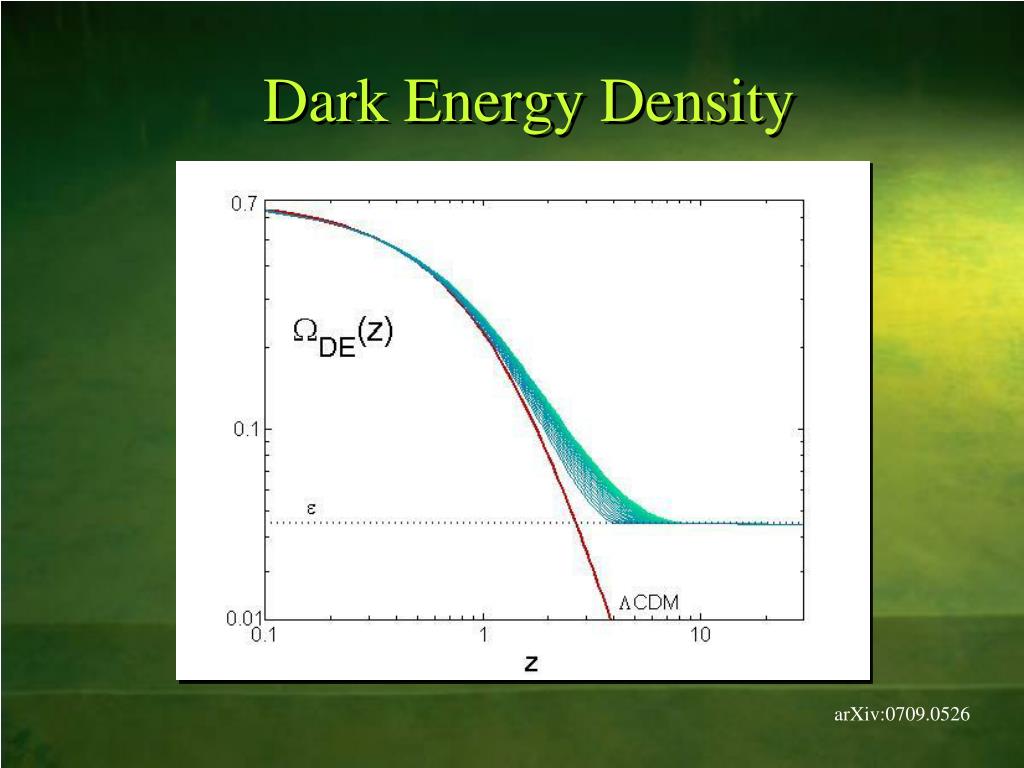 Dark Energy Density

0.7

$\Omega_{DE}(z)$

0.1

$\varepsilon$

0.01

$\Lambda$CDM

0.1

1

10

z

arXiv:0709.0526